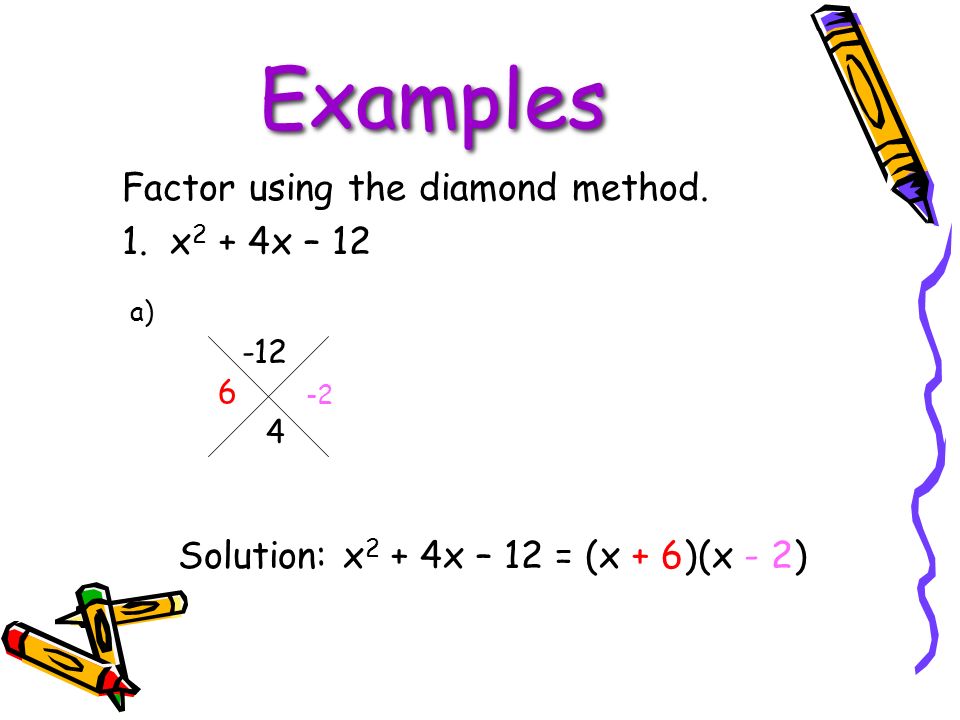 Examples

Factor using the diamond method.

1. $x^2 + 4x - 12$

a)

-12

6

-2

4

Solution: $x^2 + 4x - 12 = (x + 6)(x - 2)$